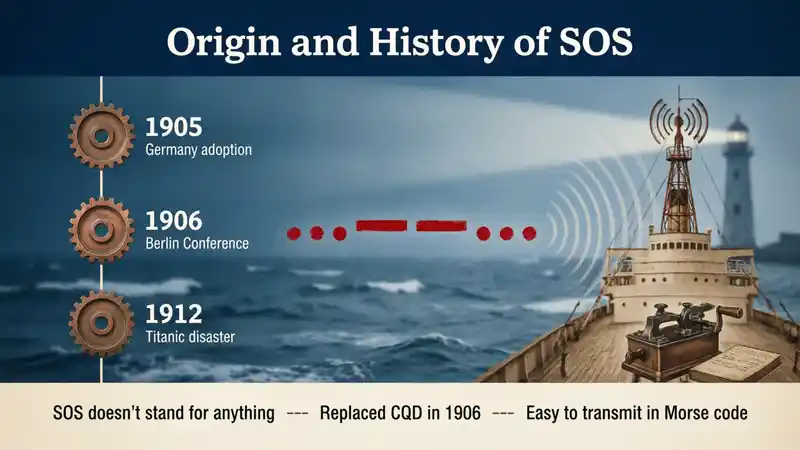 Origin and History of SOS

1905
Germany adoption

1906
Berlin Conference

1912
Titanic disaster

SOS doesn't stand for anything --- Replaced CQD in 1906 --- Easy to transmit in Morse code